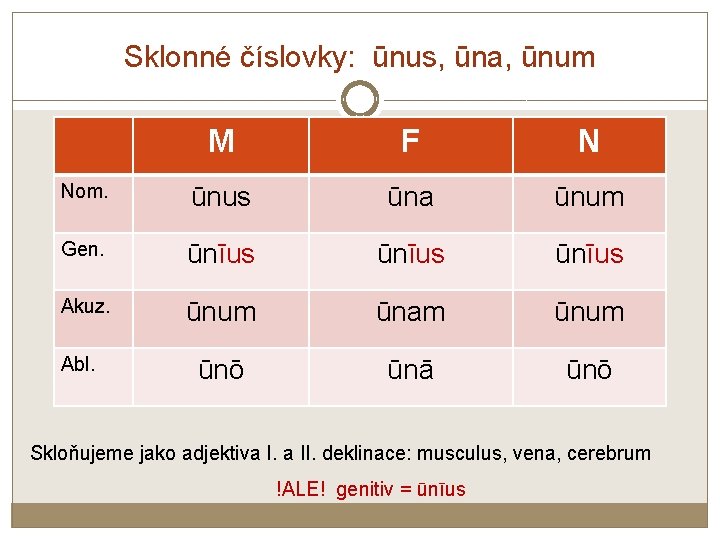 Sklonné číslovky: ūnus, ūna, ūnum

| | M | F | N |
|---|---|---|---|
| Nom. | ūnus | ūna | ūnum |
| Gen. | ūnīus | ūnīus | ūnīus |
| Akuz. | ūnum | ūnam | ūnum |
| Abl. | ūnō | ūnā | ūnō |

Skloňujeme jako adjektiva I. a II. deklinace: musculus, vena, cerebrum

!ALE! genitiv = ūnīus